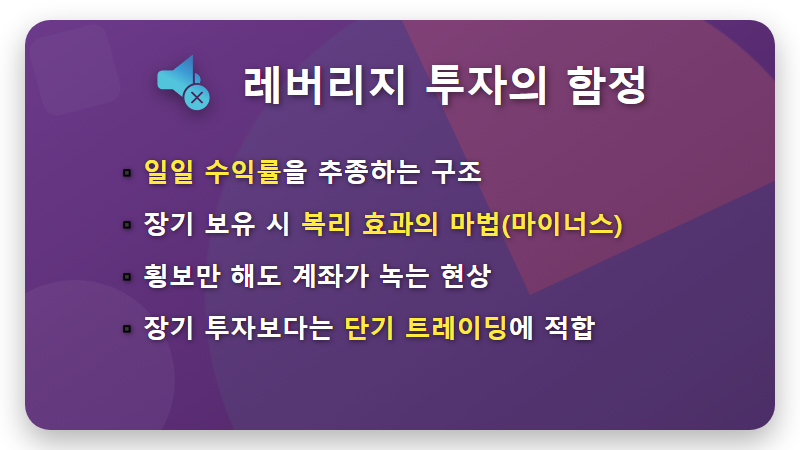 레버리지 투자의 함정

▪ 일일 수익률을 추종하는 구조
▪ 장기 보유 시 복리 효과의 마법(마이너스)
▪ 횡보만 해도 계좌가 녹는 현상
▪ 장기 투자보다는 단기 트레이딩에 적합